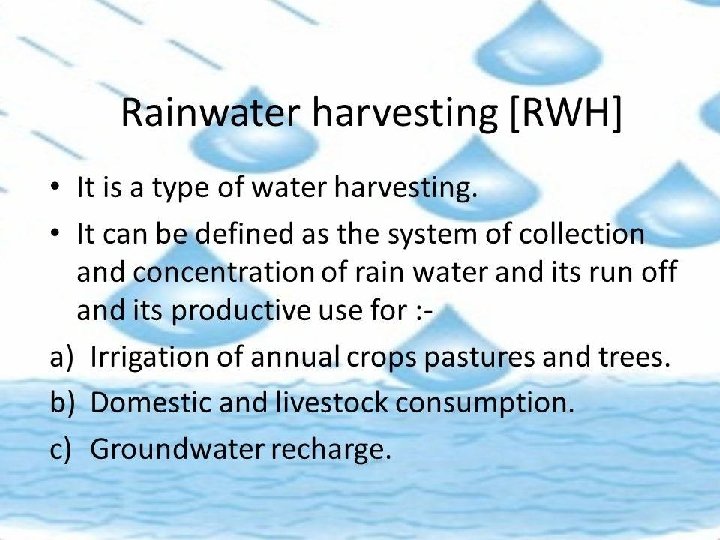 Rainwater harvesting [RWH]

• It is a type of water harvesting.

• It can be defined as the system of collection and concentration of rain water and its run off and its productive use for :-

a) Irrigation of annual crops pastures and trees.

b) Domestic and livestock consumption.

c) Groundwater recharge.